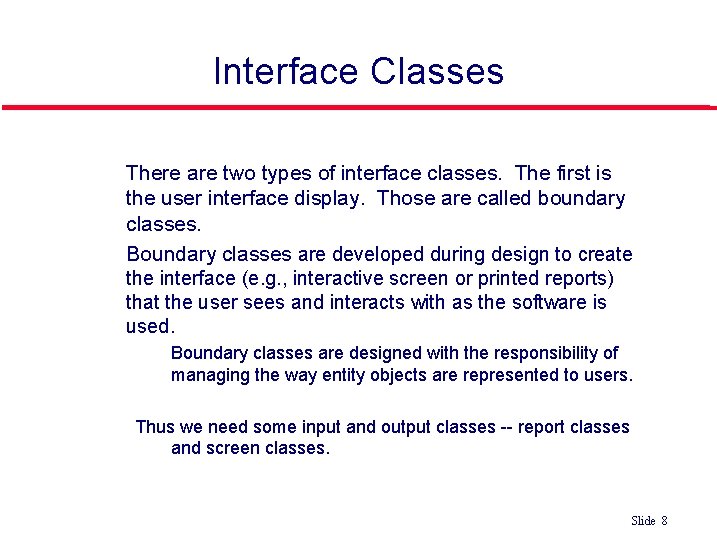 Interface Classes

There are two types of interface classes.  The first is the user interface display.  Those are called boundary classes.

Boundary classes are developed during design to create the interface (e.g., interactive screen or printed reports) that the user sees and interacts with as the software is used.

Boundary classes are designed with the responsibility of managing the way entity objects are represented to users.

Thus we need some input and output classes -- report classes and screen classes.

Slide 8